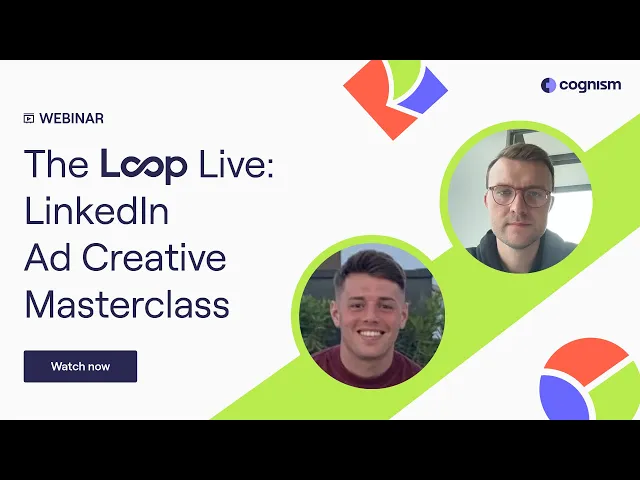 cognism

WEBINAR

The Loop Live: LinkedIn Ad Creative Masterclass

Watch now